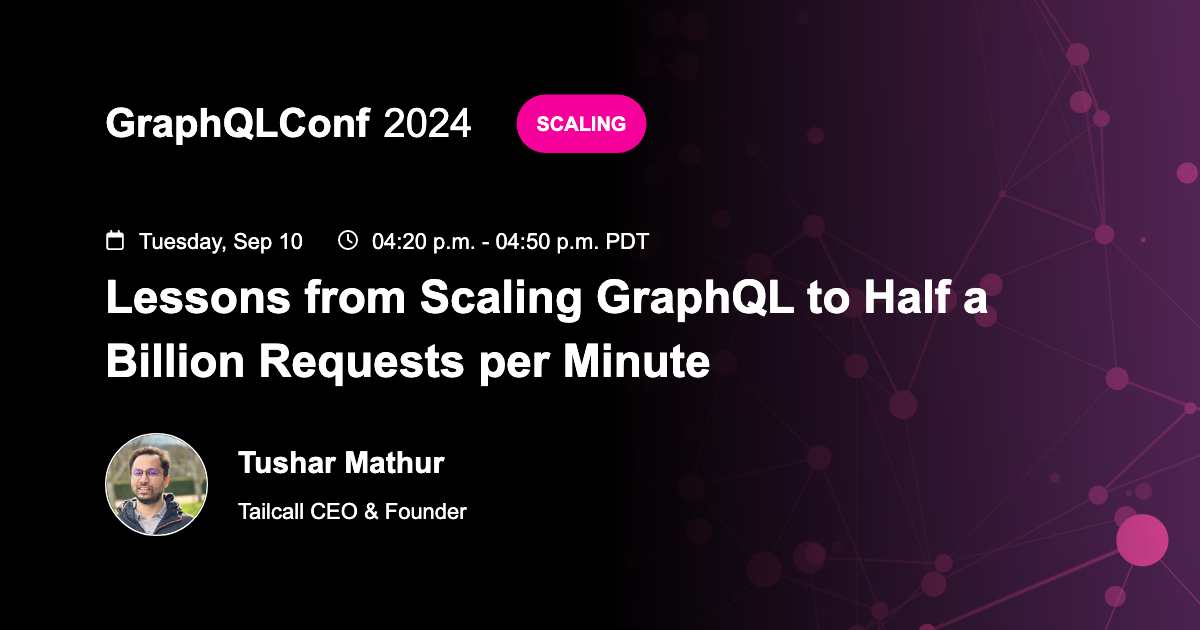 GraphQLConf 2024

SCALING

Tuesday, Sep 10

04:20 p.m. - 04:50 p.m. PDT

Lessons from Scaling GraphQL to Half a Billion Requests per Minute

Tushar Mathur

Tailcall CEO & Founder